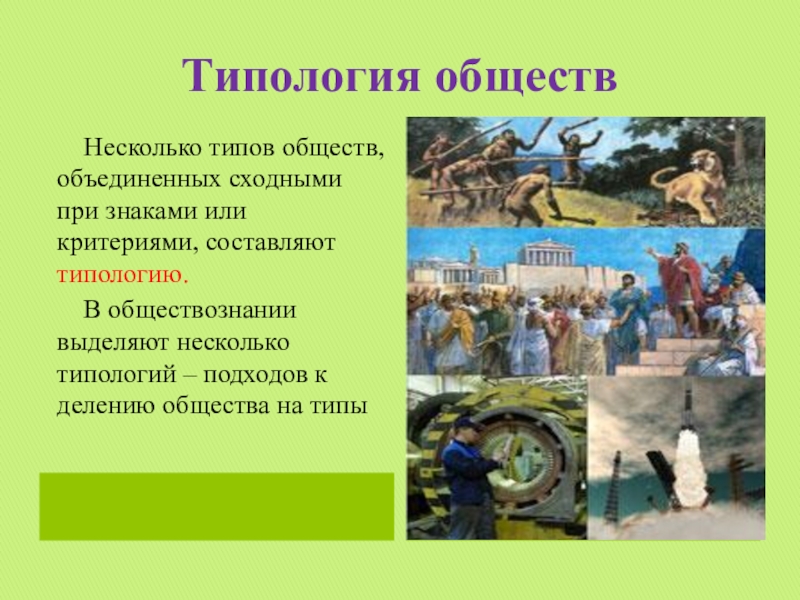 Типология обществ

Несколько типов обществ, объединенных сходными при знаками или критериями, составляют типологию.

В обществознании выделяют несколько типологий – подходов к делению общества на типы